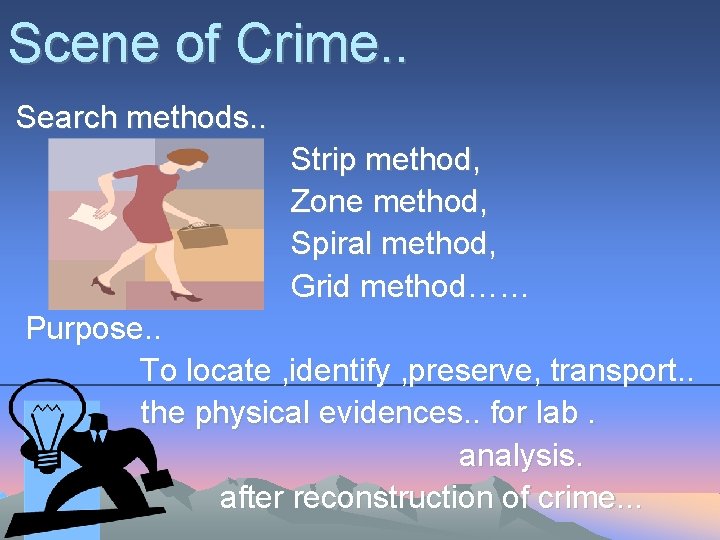 Scene of Crime..

Search methods..

Strip method,
Zone method,
Spiral method,
Grid method……

Purpose..

To locate ,identify ,preserve, transport.. the physical evidences.. for lab . analysis.

after reconstruction of crime...